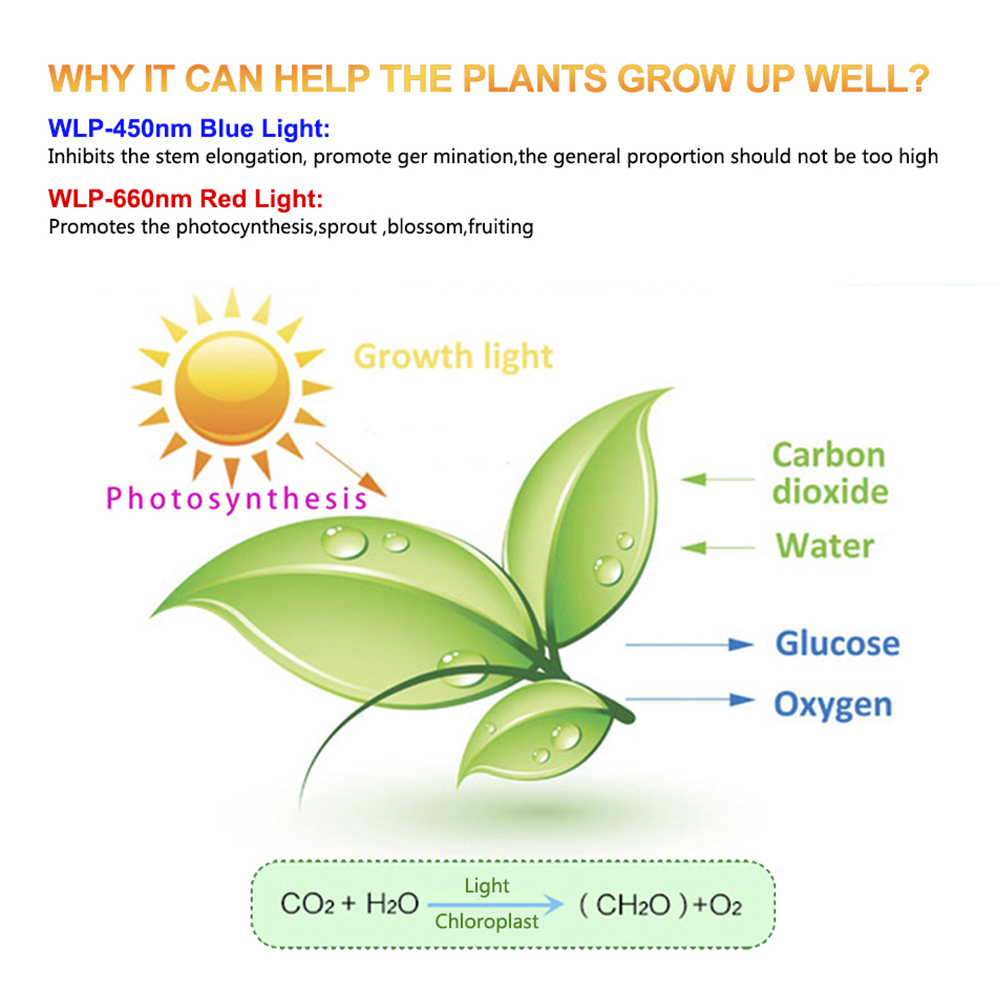 WHY IT CAN HELP THE PLANTS GROW UP WELL?

WLP-450nm Blue Light:
Inhibits the stem elongation, promote ger mination,the general proportion should not be too high

WLP-660nm Red Light:
Promotes the photocynthesis,sprout ,blossom,fruiting

Growth light

Photosynthesis

Carbon dioxide

Water

Glucose

Oxygen

$CO_2 + H_2O \xrightarrow[\text{Chloroplast}]{\text{Light}} (CH_2O) + O_2$